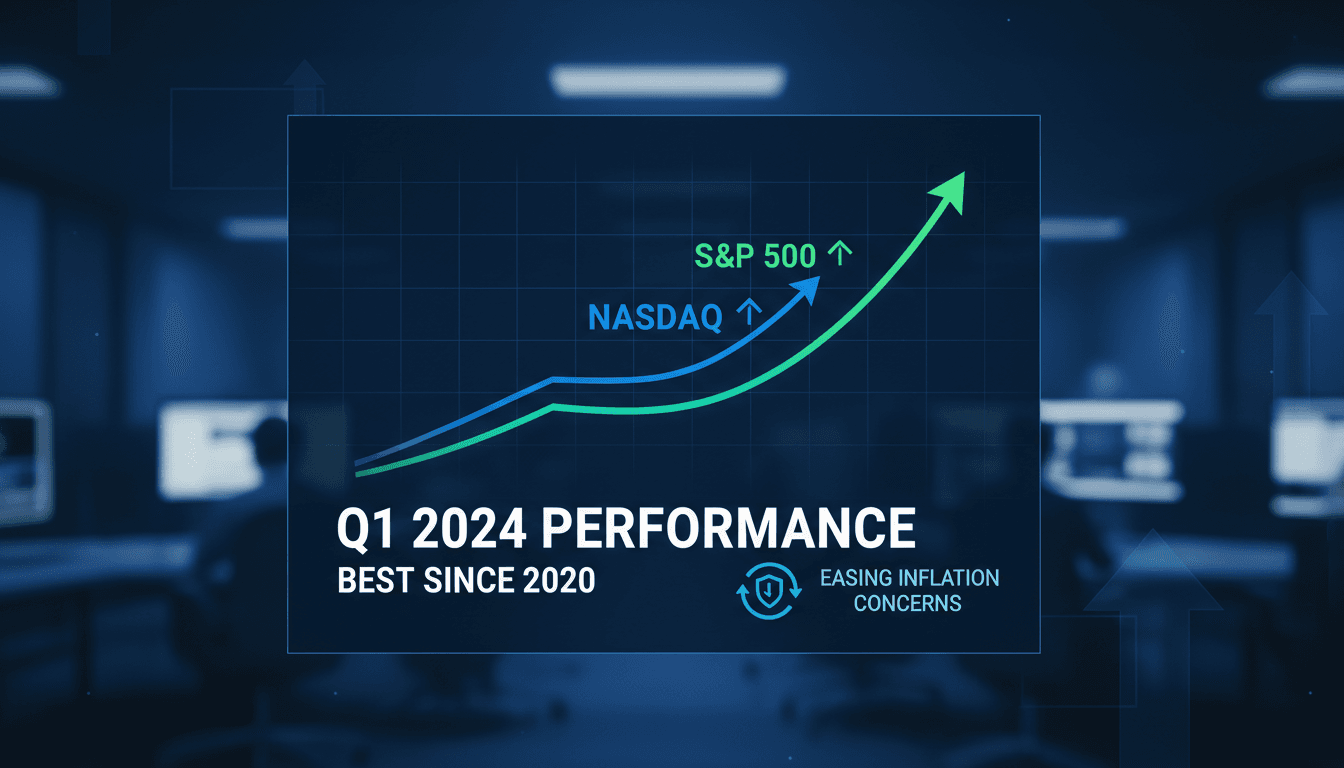 S&P 500 ↑

NASDAQ ↑

Q1 2024 PERFORMANCE

BEST SINCE 2020

EASING INFLATION CONCERNS